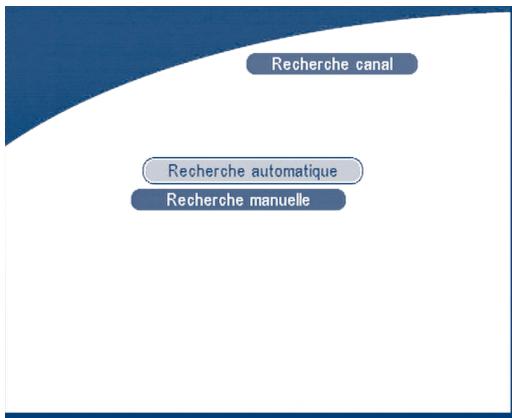 Recherche canal

Recherche automatique

Recherche manuelle